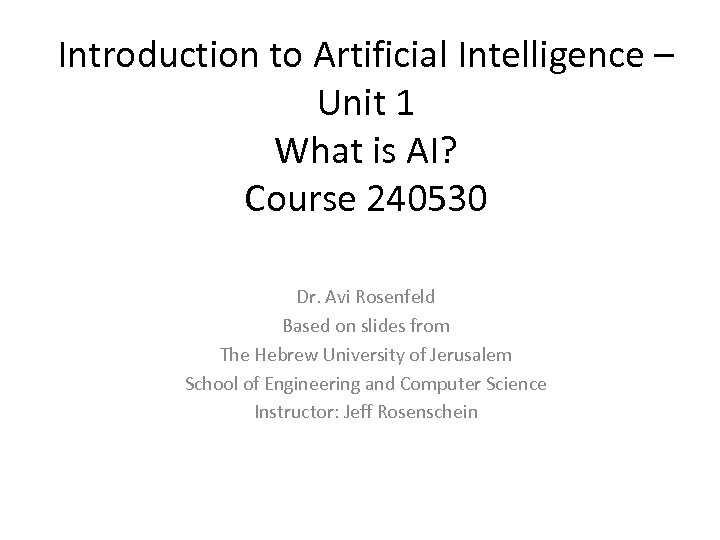 Introduction to Artificial Intelligence – Unit 1
What is AI?
Course 240530

Dr. Avi Rosenfeld
Based on slides from
The Hebrew University of Jerusalem
School of Engineering and Computer Science
Instructor: Jeff Rosenschein